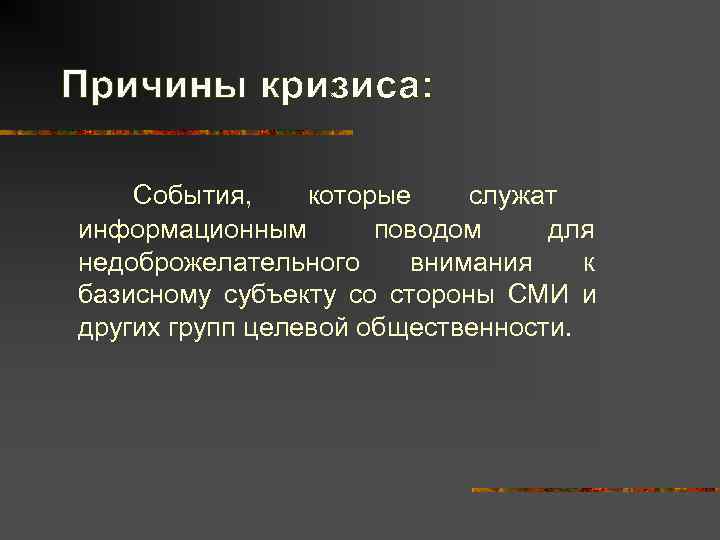 Причины кризиса:

События, которые служат информационным поводом для недоброжелательного внимания к базисному субъекту со стороны СМИ и других групп целевой общественности.